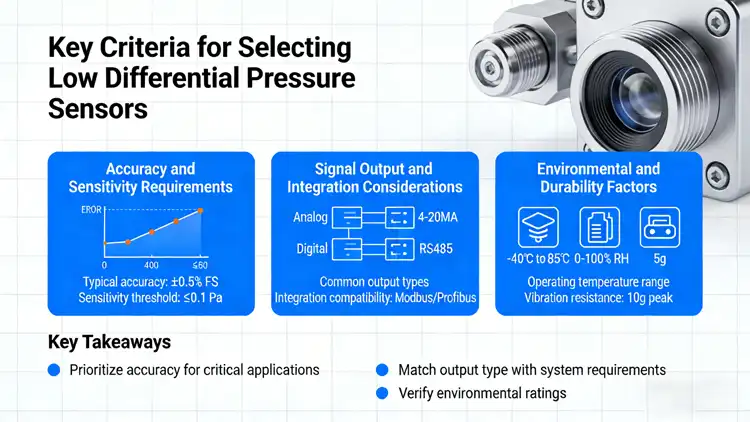 Key Criteria for Selecting Low Differential Pressure Sensors

Accuracy and Sensitivity Requirements

EROR

0 400 ≤60

Typical accuracy: ±0.5% FS
Sensitivity threshold: ≤0.1 Pa

Signal Output and Integration Considerations

Analog 4-20MA

Digital RS485

Common output types
Integration compatibility: Modbus/Profibus

Environmental and Durability Factors

-40℃ to 85℃ 0-100% RH 5g

Operating temperature range
Vibration resistance: 10g peak

Key Takeaways

Prioritize accuracy for critical applications

Match output type with system requirements

Verify environmental ratings